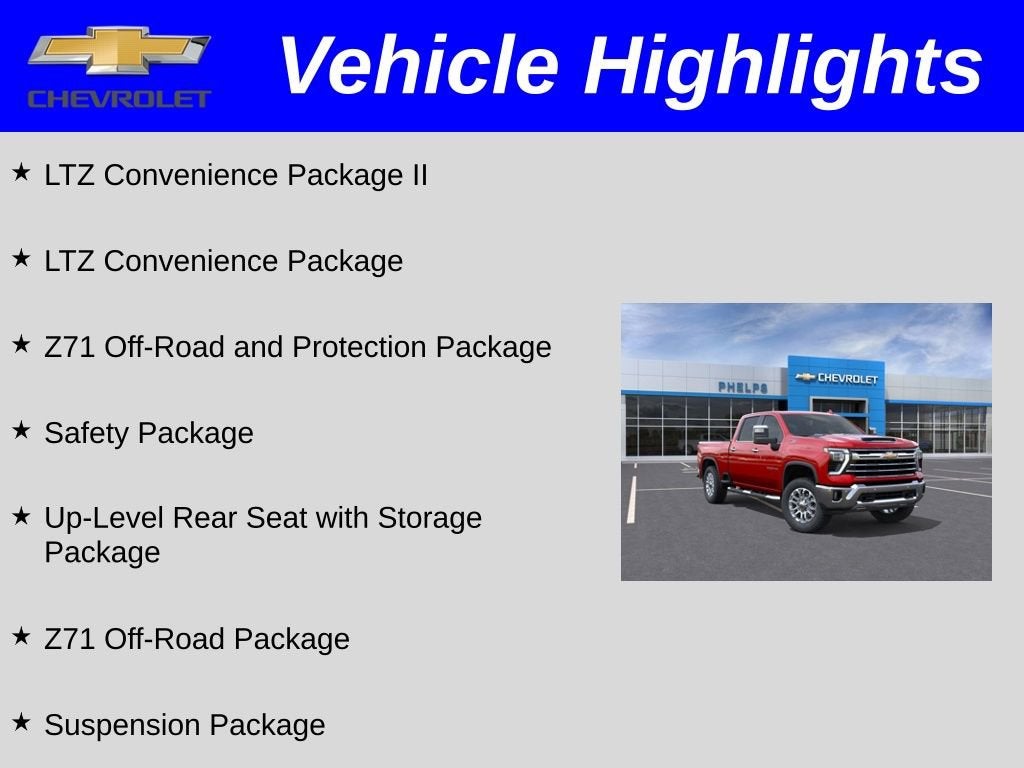 CHEVROLET

Vehicle Highlights

★ LTZ Convenience Package II

★ LTZ Convenience Package

★ Z71 Off-Road and Protection Package

★ Safety Package

★ Up-Level Rear Seat with Storage Package

★ Z71 Off-Road Package

★ Suspension Package

PHELPS

CHEVROLET